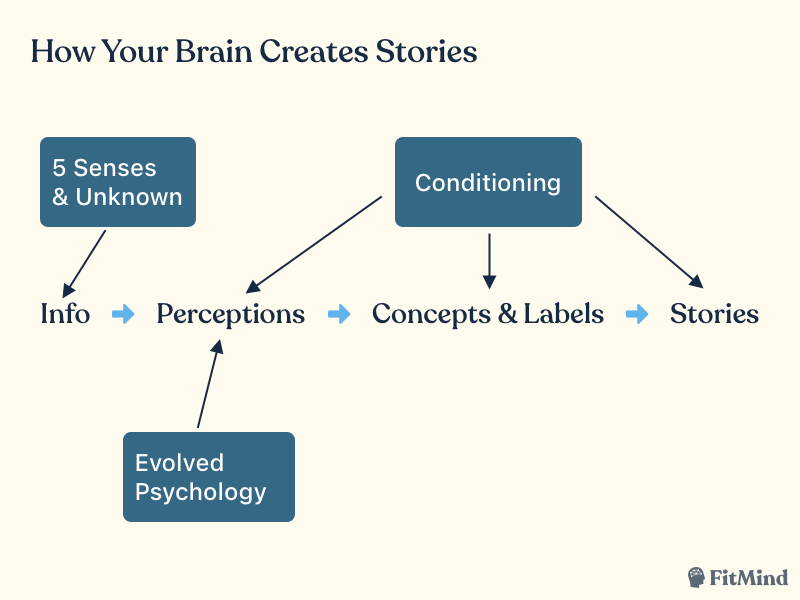 How Your Brain Creates Stories

5 Senses & Unknown

Conditioning

Info Perceptions Concepts & Labels Stories

Evolved Psychology

FitMind